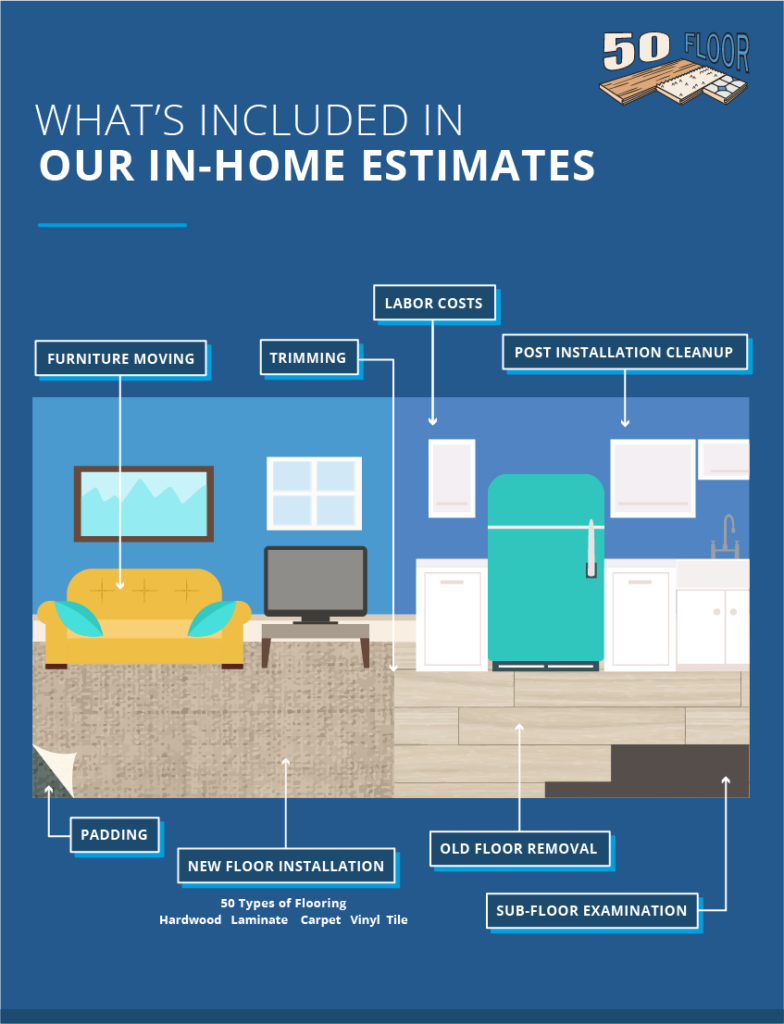 50 FLOOR

WHAT'S INCLUDED IN
OUR IN-HOME ESTIMATES

LABOR COSTS

FURNITURE MOVING

TRIMMING

POST INSTALLATION CLEANUP

PADDING

NEW FLOOR INSTALLATION

50 Types of Flooring
Hardwood Laminate Carpet Vinyl Tile

OLD FLOOR REMOVAL

SUB-FLOOR EXAMINATION